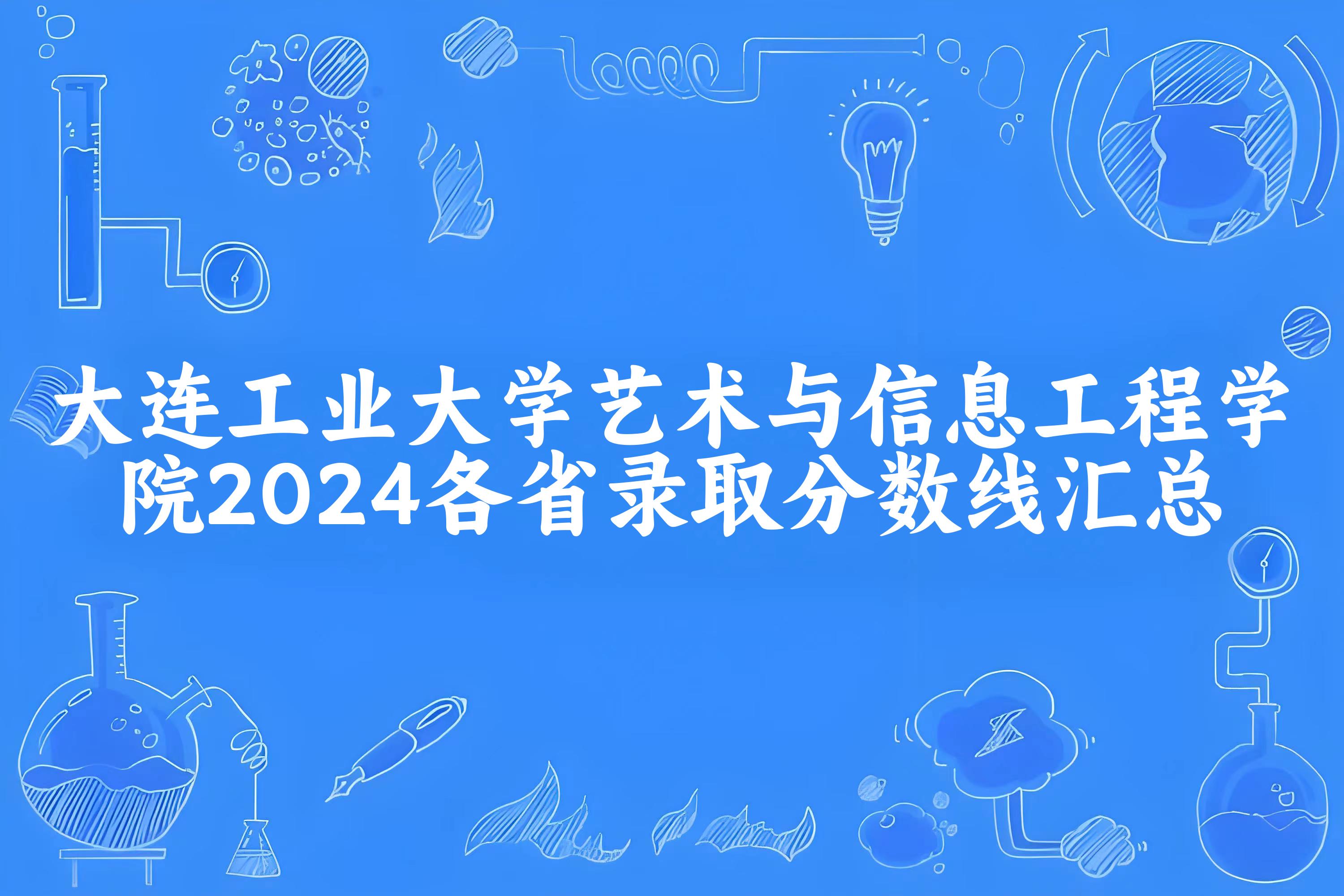 大连工业大学艺术与信息工程学院2024各省录取分数线汇总